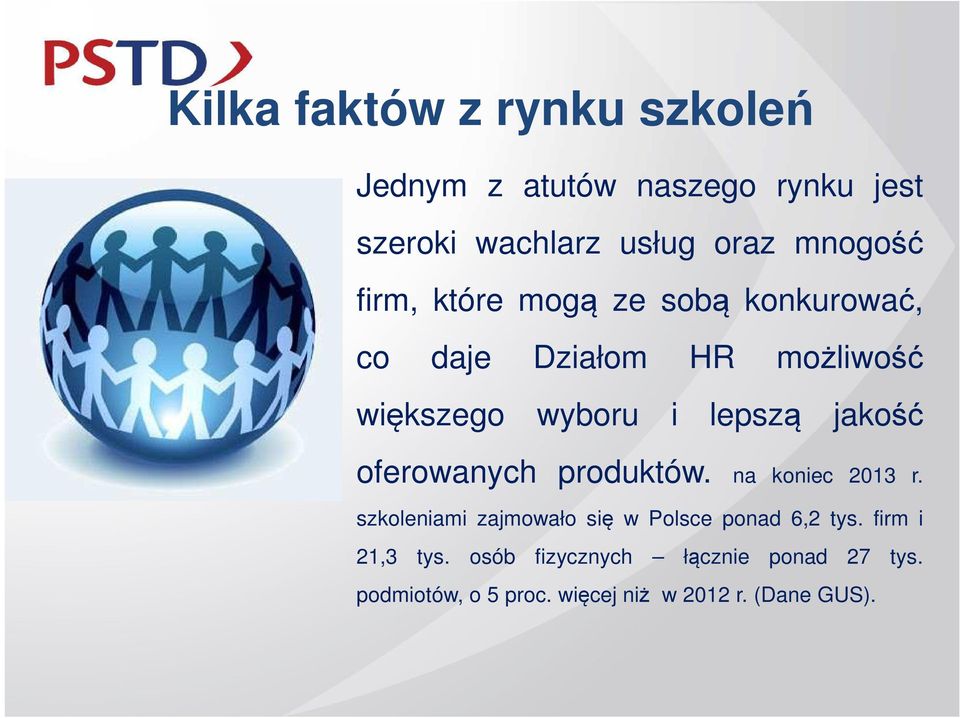 PSTD

Kilka faktów z rynku szkoleń

Jednym z atutów naszego rynku jest szeroki wachlarz usług oraz mnogość firm, które mogą ze sobą konkurować, co daje Działom HR możliwość większego wyboru i lepszą jakość oferowanych produktów. na koniec 2013 r. szkoleniami zajmowało się w Polsce ponad 6,2 tys. firm i 21,3 tys. osób fizycznych – łącznie ponad 27 tys. podmiotów, o 5 proc. więcej niż w 2012 r. (Dane GUS).